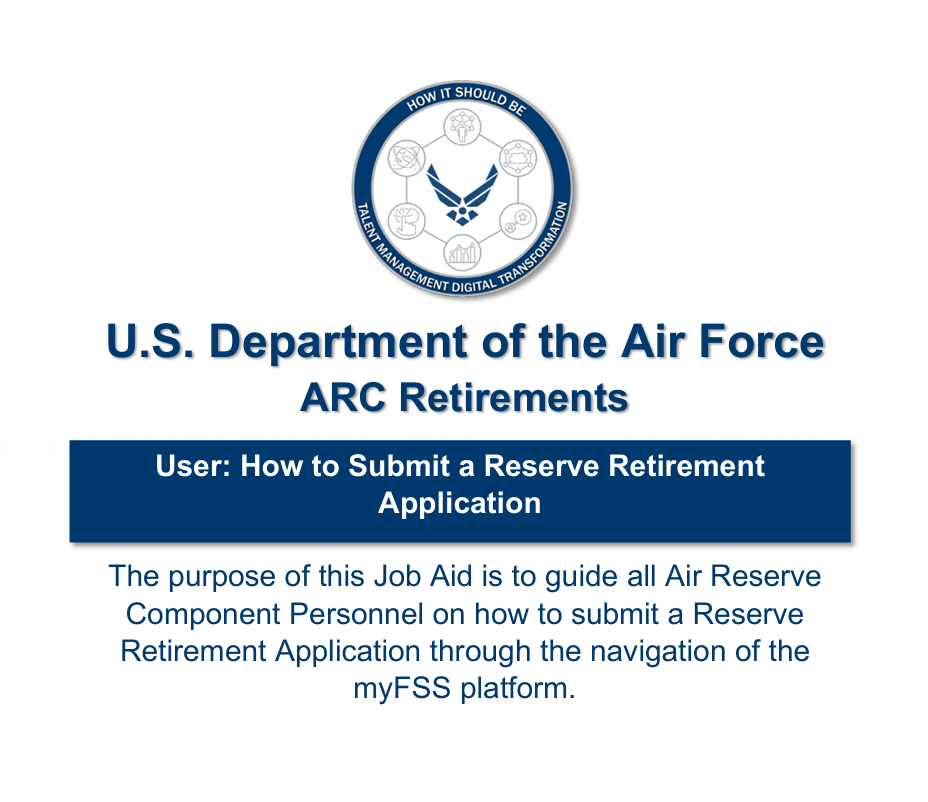 HOW IT SHOULD BE

TALENT MANAGEMENT DIGITAL TRANSFORMATION

U.S. Department of the Air Force
ARC Retirements

User: How to Submit a Reserve Retirement Application

The purpose of this Job Aid is to guide all Air Reserve Component Personnel on how to submit a Reserve Retirement Application through the navigation of the myFSS platform.